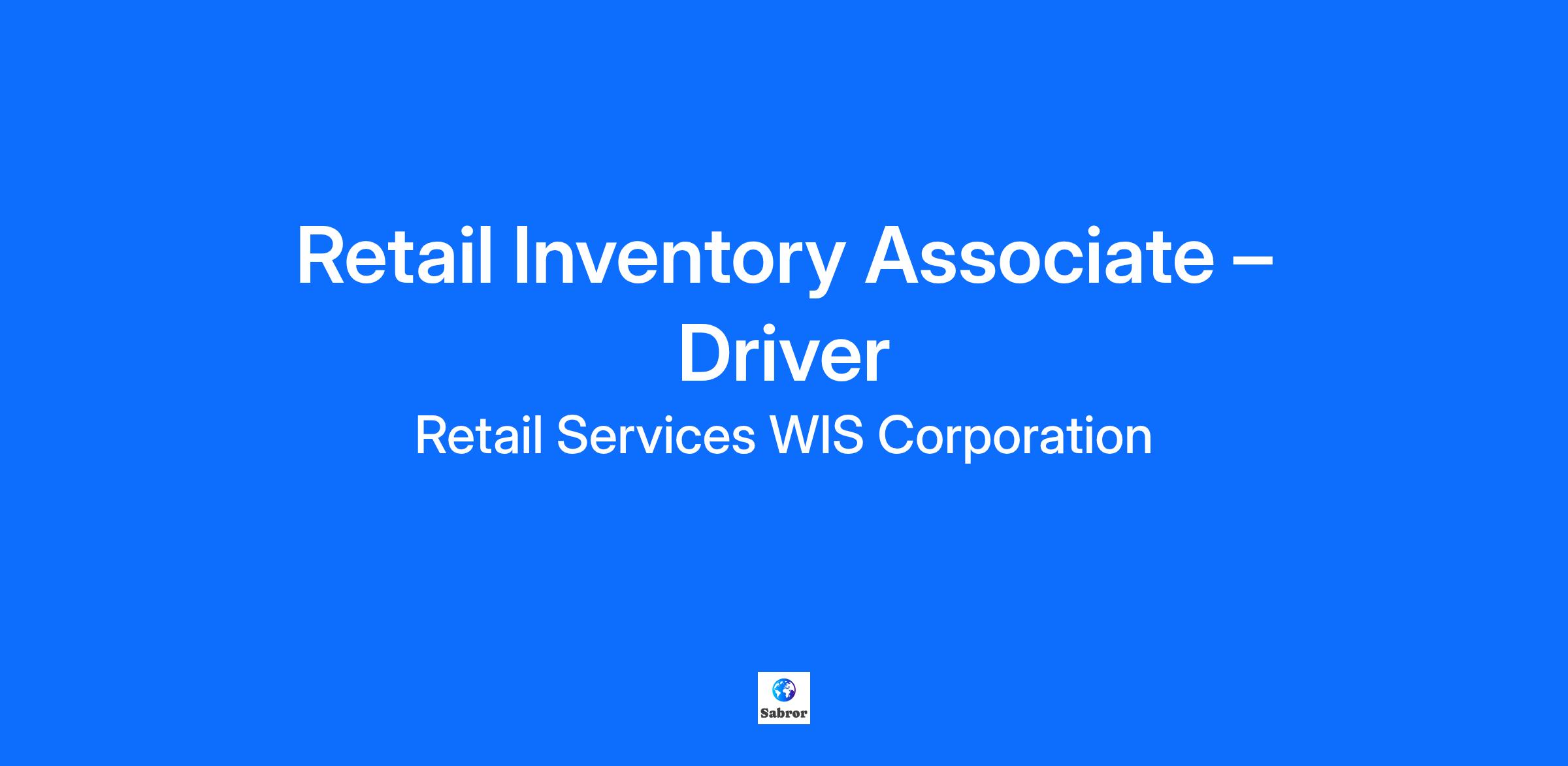 Retail Inventory Associate – Driver

Retail Services WIS Corporation

Sabror